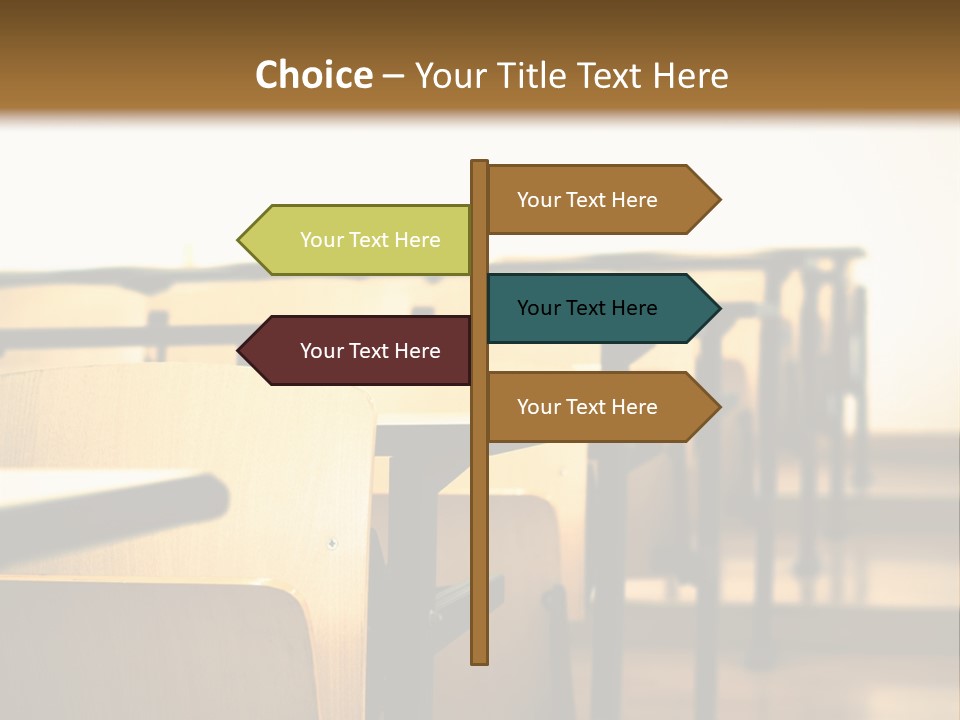 Choice – Your Title Text Here

Your Text Here

Your Text Here

Your Text Here

Your Text Here

Your Text Here